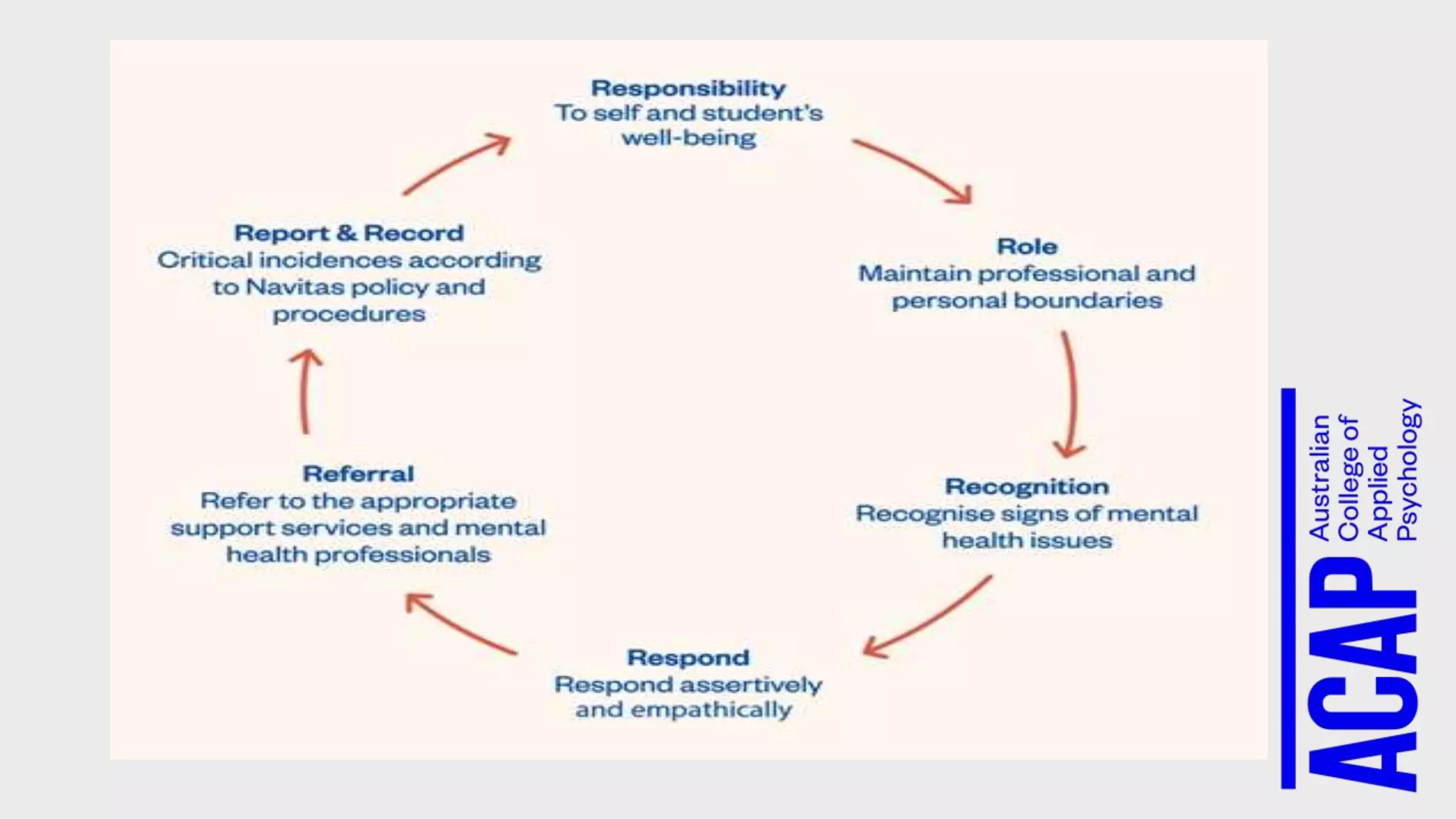 Responsibility
To self and student's well-being

Role
Maintain professional and personal boundaries

Recognition
Recognise signs of mental health issues

Respond
Respond assertively and empathically

Referral
Refer to the appropriate support services and mental health professionals

Report & Record
Critical incidences according to Navitas policy and procedures

ACAP
Australian College of Applied Psychology